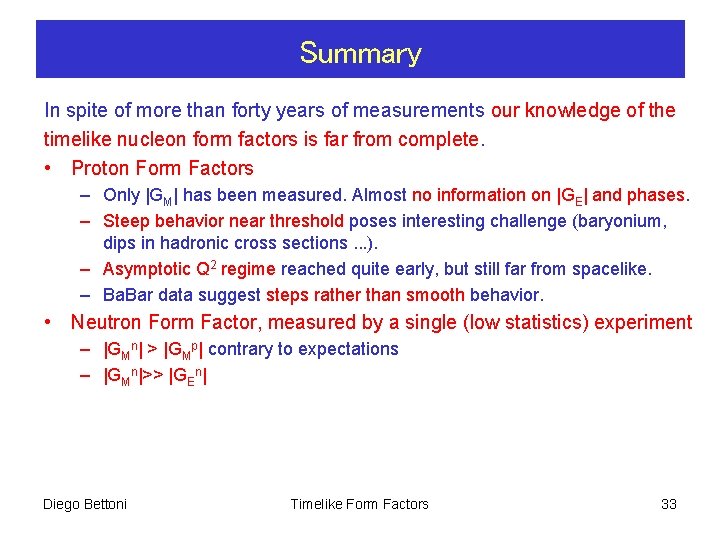 Summary

In spite of more than forty years of measurements our knowledge of the timelike nucleon form factors is far from complete.

• Proton Form Factors
– Only $|G_M|$ has been measured. Almost no information on $|G_E|$ and phases.
– Steep behavior near threshold poses interesting challenge (baryonium, dips in hadronic cross sections ...).
– Asymptotic $Q^2$ regime reached quite early, but still far from spacelike.
– BaBar data suggest steps rather than smooth behavior.

• Neutron Form Factor, measured by a single (low statistics) experiment
– $|G_M^n| > |G_M^p|$ contrary to expectations
– $|G_M^n| >> |G_E^n|$

Diego Bettoni Timelike Form Factors 33